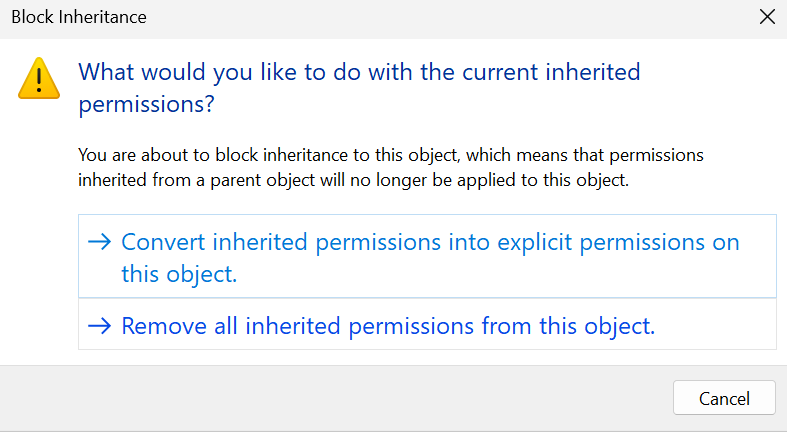 Block Inheritance

What would you like to do with the current inherited permissions?

You are about to block inheritance to this object, which means that permissions inherited from a parent object will no longer be applied to this object.

→ Convert inherited permissions into explicit permissions on this object.

→ Remove all inherited permissions from this object.

Cancel